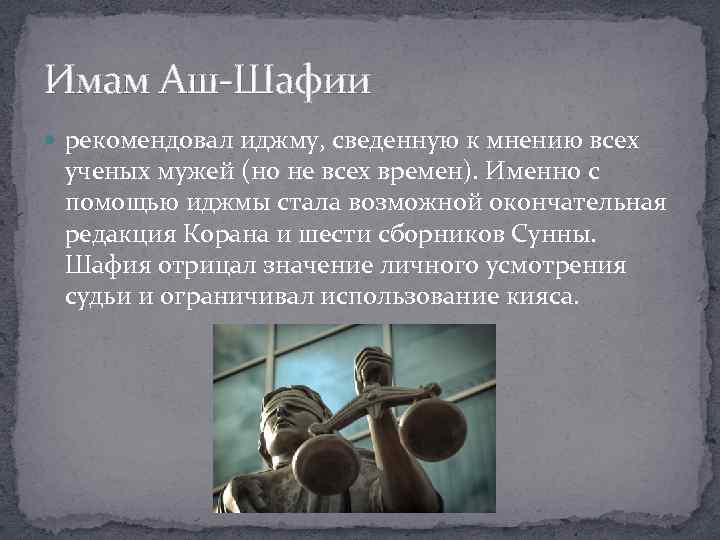 Имам Аш-Шафии

рекомендовал иджму, сведенную к мнению всех ученых мужей (но не всех времен). Именно с помощью иджмы стала возможной окончательная редакция Корана и шести сборников Сунны. Шафия отрицал значение личного усмотрения судьи и ограничивал использование кияса.